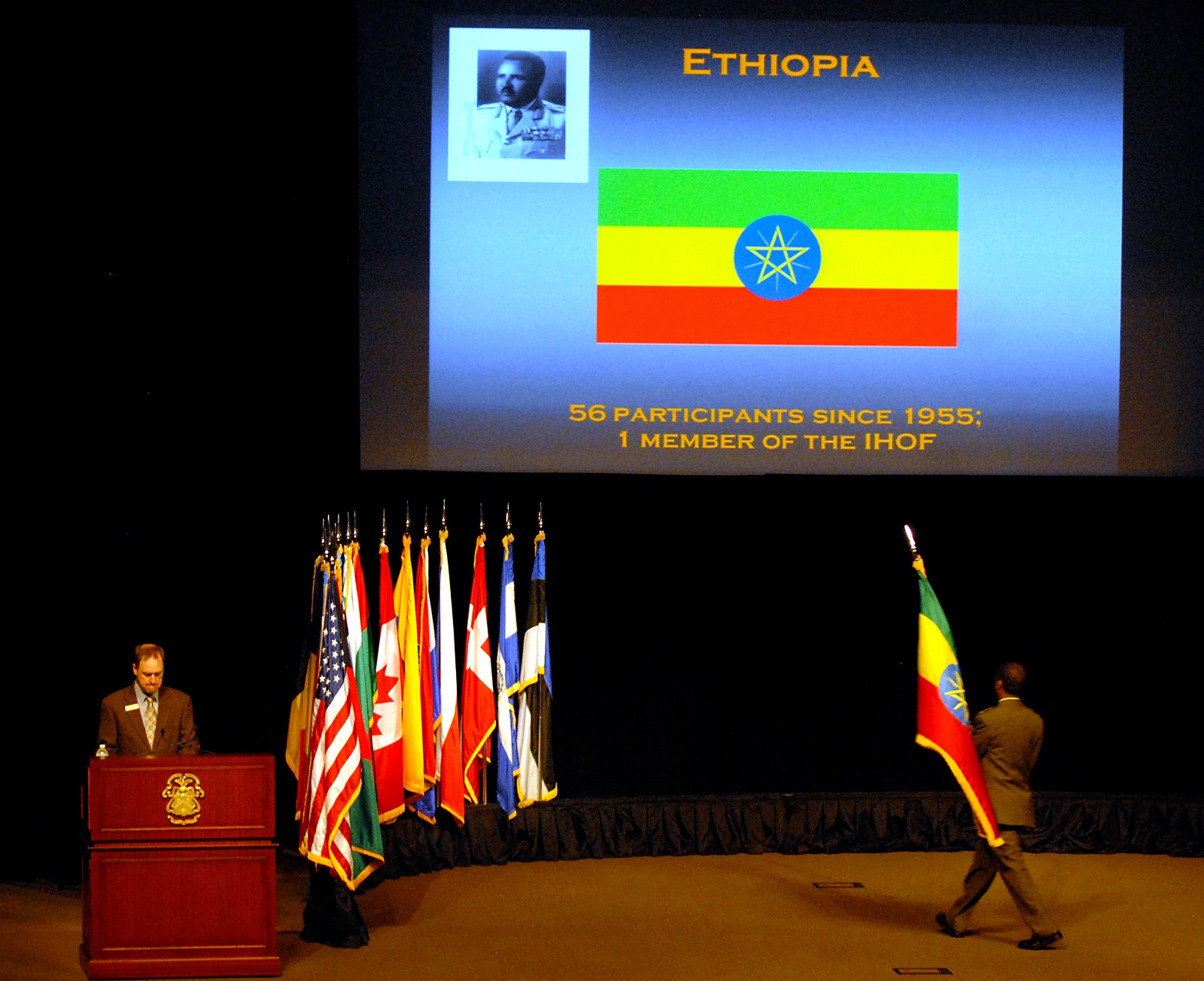 ETHIOPIA

56 PARTICIPANTS SINCE 1955;
1 MEMBER OF THE IHOF